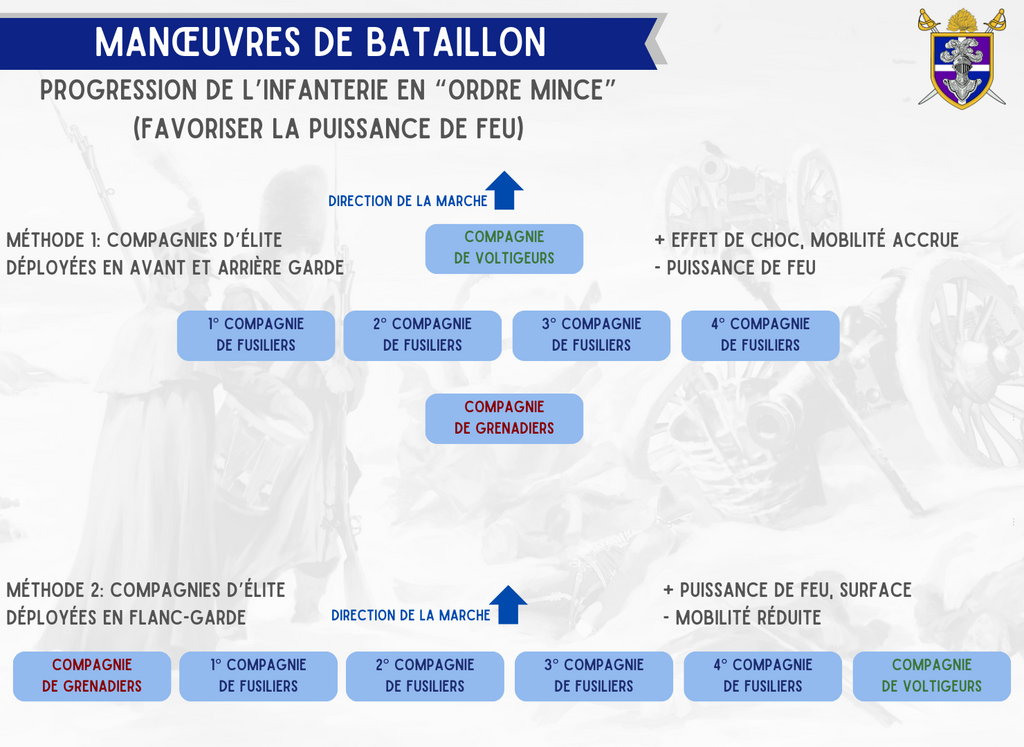 MANŒUVRES DE BATAILLON

PROGRESSION DE L'INFANTERIE EN "ORDRE MINCE"
(FAVORISER LA PUISSANCE DE FEU)

DIRECTION DE LA MARCHE

MÉTHODE 1: COMPAGNIES D'ÉLITE DÉPLOYÉES EN AVANT ET ARRIÈRE GARDE

COMPAGNIE DE VOLTIGEURS

+ EFFET DE CHOC, MOBILITÉ ACCRUE
- PUISSANCE DE FEU

1° COMPAGNIE DE FUSILIERS

2° COMPAGNIE DE FUSILIERS

3° COMPAGNIE DE FUSILIERS

4° COMPAGNIE DE FUSILIERS

COMPAGNIE DE GRENADIERS

MÉTHODE 2: COMPAGNIES D'ÉLITE DÉPLOYÉES EN FLANC-GARDE

DIRECTION DE LA MARCHE

+ PUISSANCE DE FEU, SURFACE
- MOBILITÉ RÉDUITE

COMPAGNIE DE GRENADIERS

1° COMPAGNIE DE FUSILIERS

2° COMPAGNIE DE FUSILIERS

3° COMPAGNIE DE FUSILIERS

4° COMPAGNIE DE FUSILIERS

COMPAGNIE DE VOLTIGEURS